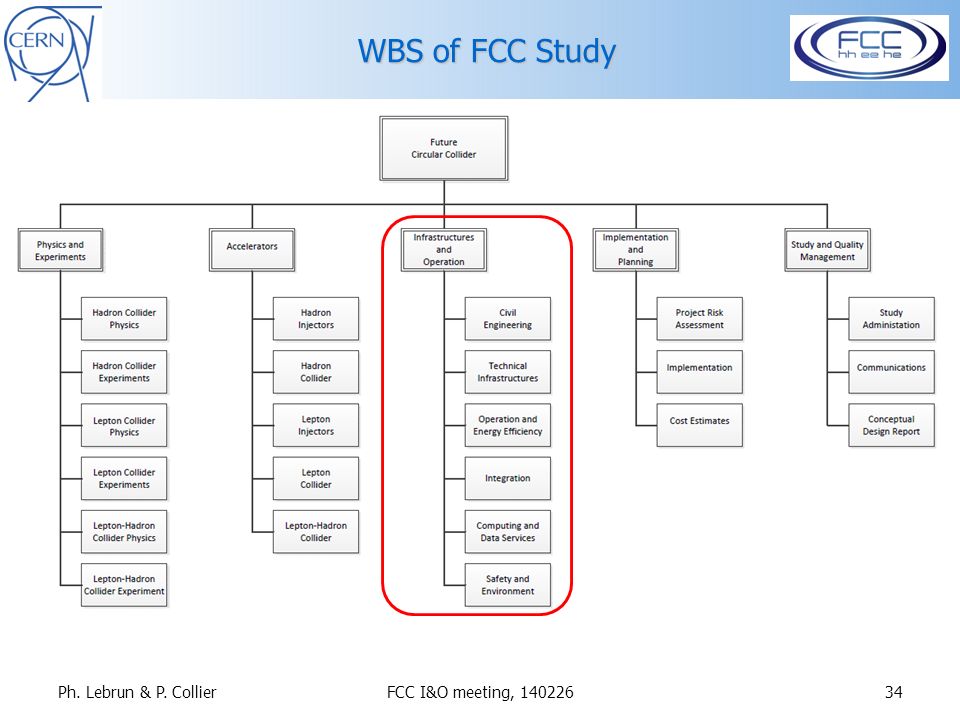 CERN

WBS of FCC Study

FCC hh ee he

Future Circular Collider

Physics and Experiments

Hadron Collider Physics

Hadron Collider Experiments

Lepton Collider Physics

Lepton Collider Experiments

Lepton-Hadron Collider Physics

Lepton-Hadron Collider Experiment

Accelerators

Hadron Injectors

Hadron Collider

Lepton Injectors

Lepton Collider

Lepton-Hadron Collider

Infrastructures and Operation

Civil Engineering

Technical Infrastructures

Operation and Energy Efficiency

Integration

Computing and Data Services

Safety and Environment

Implementation and Planning

Project Risk Assessment

Implementation

Cost Estimates

Study and Quality Management

Study Administation

Communications

Conceptual Design Report

Ph. Lebrun & P. Collier

FCC I&O meeting, 140226

34